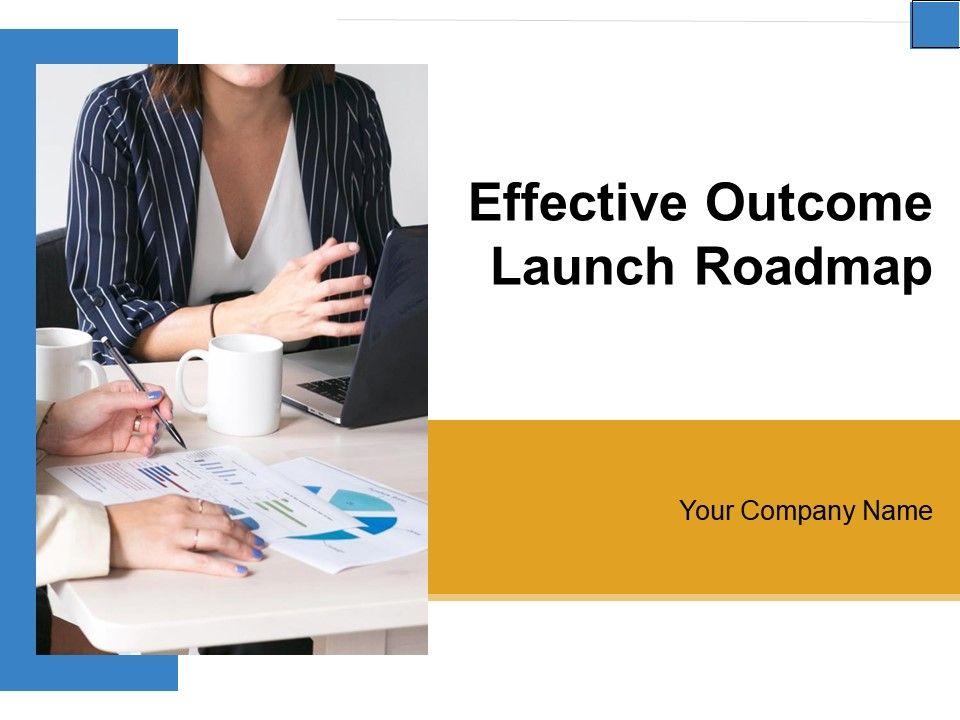 Effective Outcome Launch Roadmap

Your Company Name